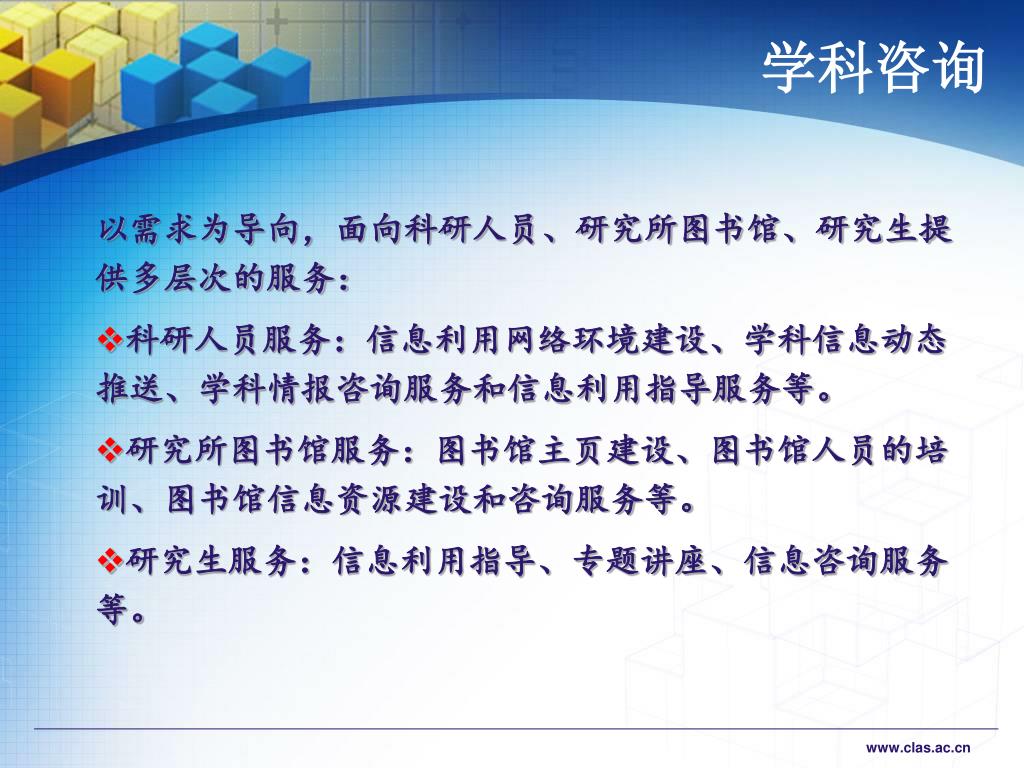 学科咨询

以需求为导向，面向科研人员、研究所图书馆、研究生提供多层次的服务：

❖科研人员服务：信息利用网络环境建设、学科信息动态推送、学科情报咨询服务和信息利用指导服务等。

❖研究所图书馆服务：图书馆主页建设、图书馆人员的培训、图书馆信息资源建设和咨询服务等。

❖研究生服务：信息利用指导、专题讲座、信息咨询服务等。

www.clas.ac.cn